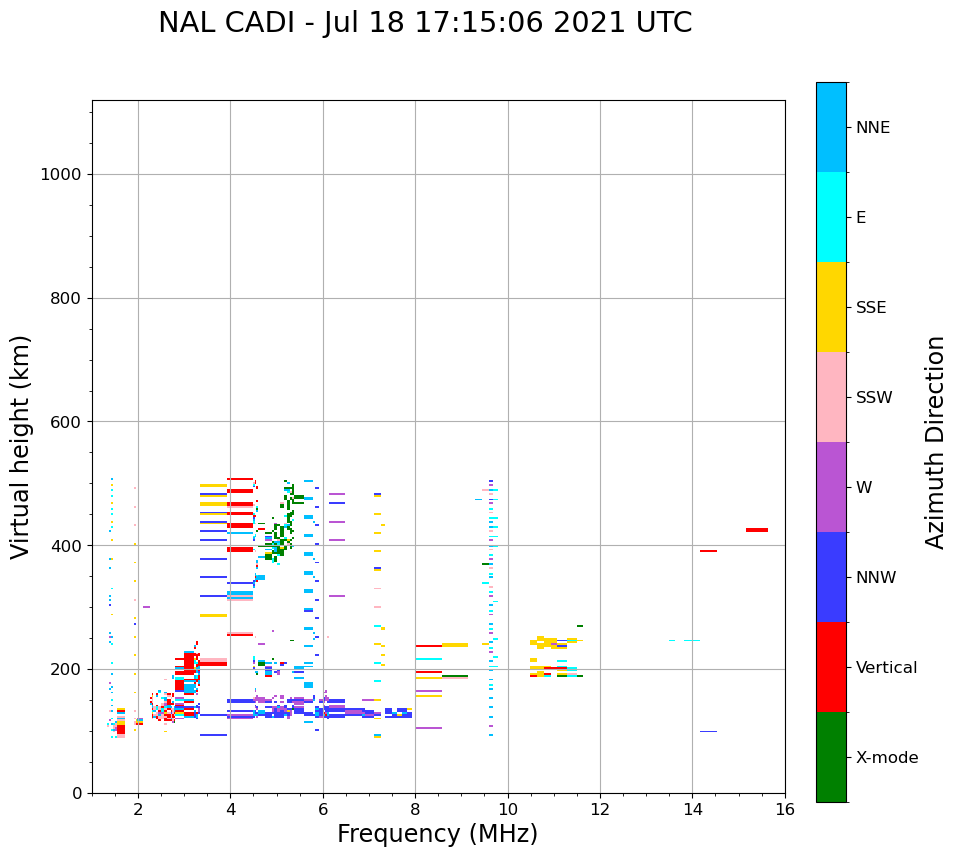 NAL CADI - Jul 18 17:15:06 2021 UTC

Virtual height (km)

1000
800
600
400
200
0

2
4
6
8
10
12
14
16

Frequency (MHz)

NNE
E
SSE
SSW
W
NNW
Vertical
X-mode

Azimuth Direction